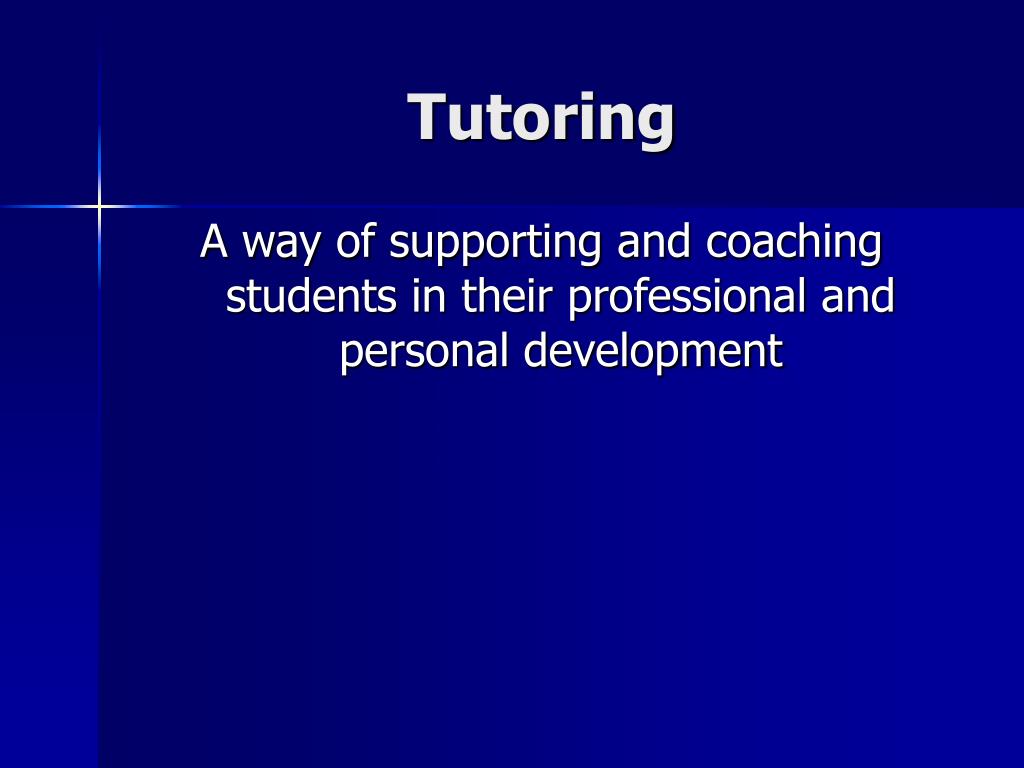 Tutoring

A way of supporting and coaching students in their professional and personal development